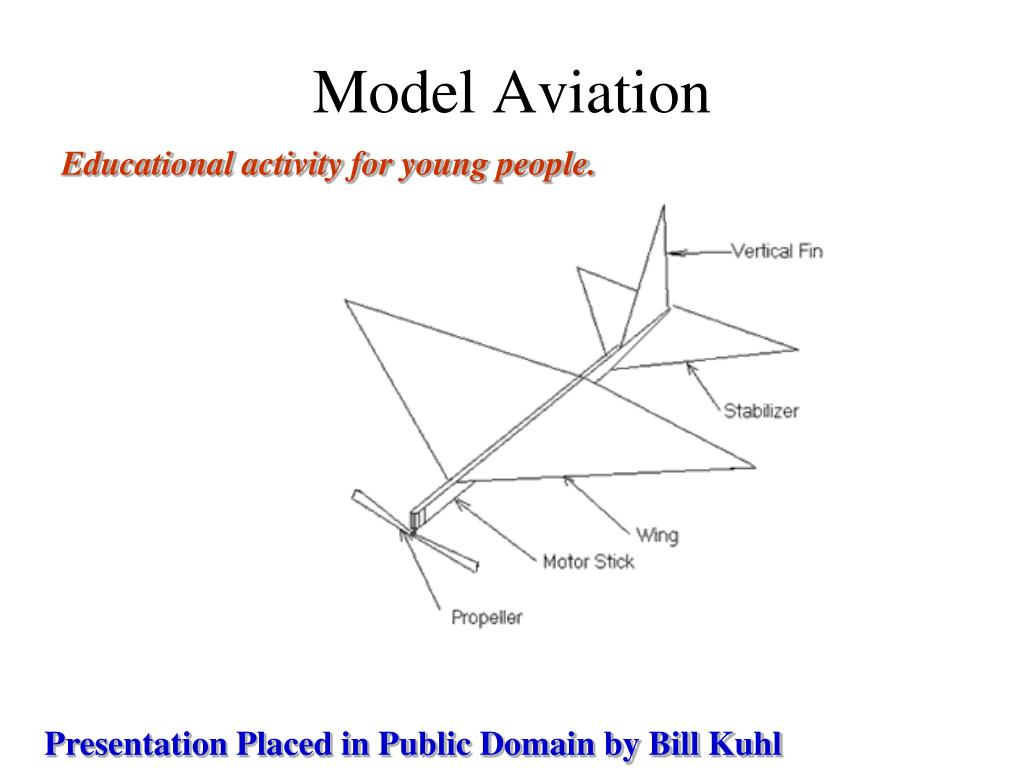 Model Aviation

Educational activity for young people.

Vertical Fin

Stabilizer

Wing

Motor Stick

Propeller

Presentation Placed in Public Domain by Bill Kuhl